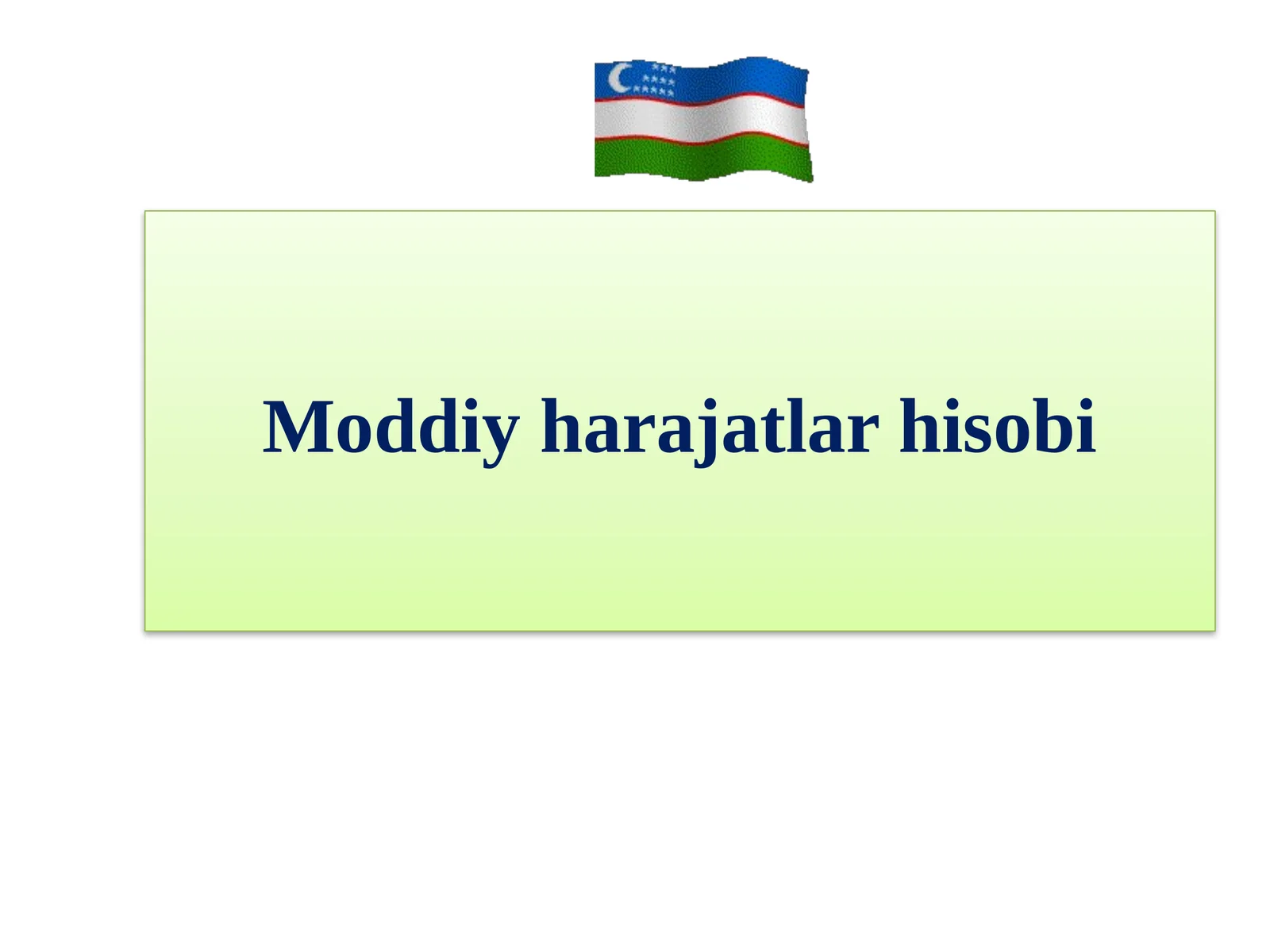 Moddiy harajatlar hisobi